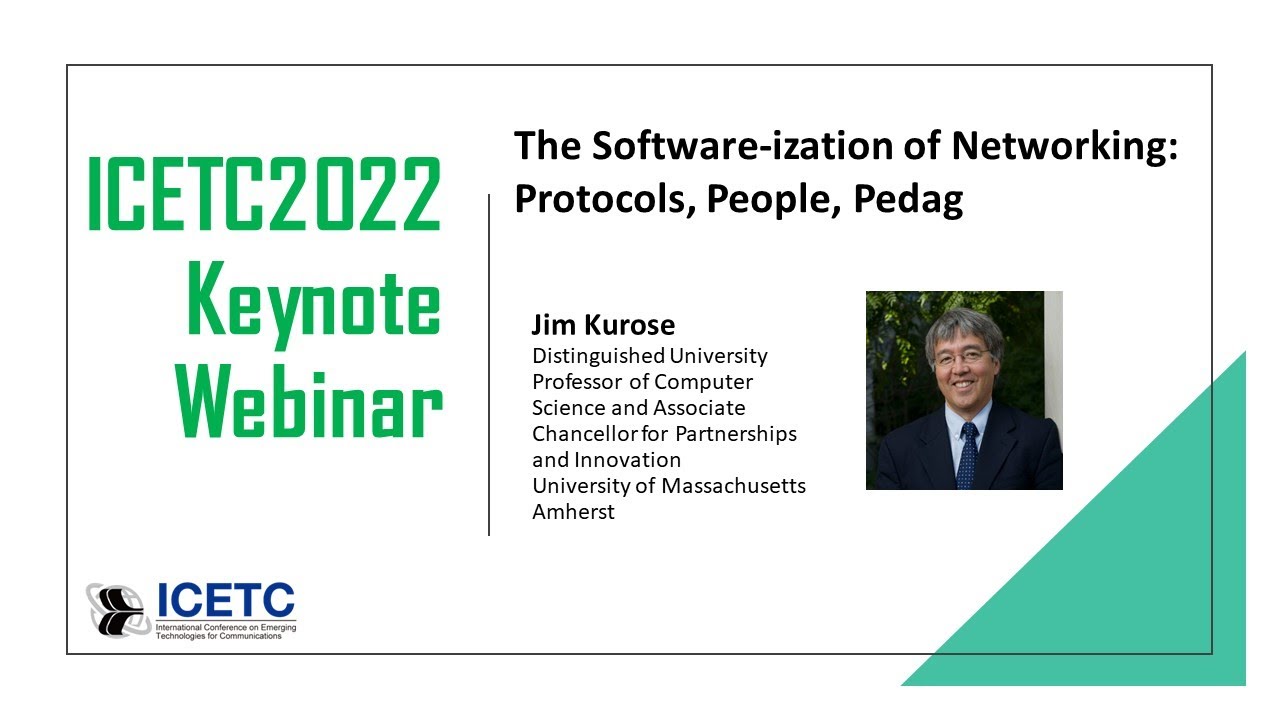 ICETC2022 Keynote Webinar

The Software-ization of Networking: Protocols, People, Pedag

Jim Kurose
Distinguished University Professor of Computer Science and Associate Chancellor for Partnerships and Innovation
University of Massachusetts Amherst

ICETC
International Conference on Emerging Technologies for Communications